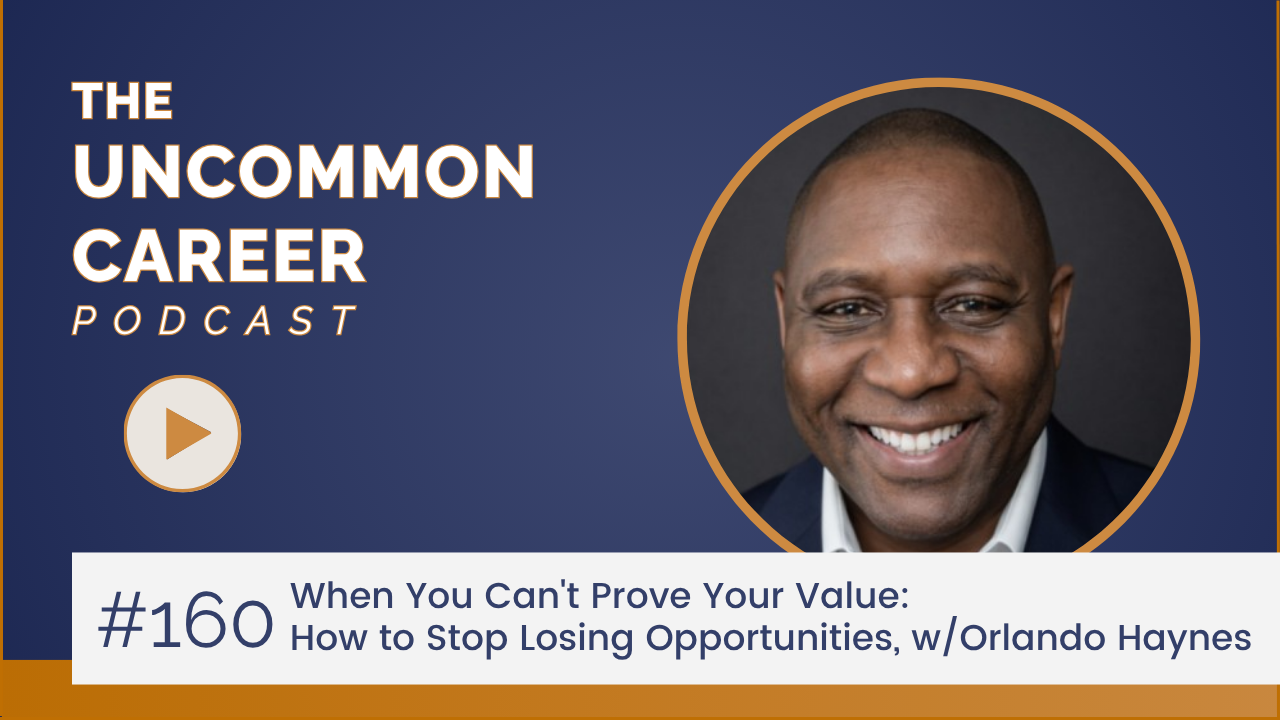 THE UNCOMMON CAREER PODCAST

#160 When You Can't Prove Your Value: How to Stop Losing Opportunities, w/Orlando Haynes